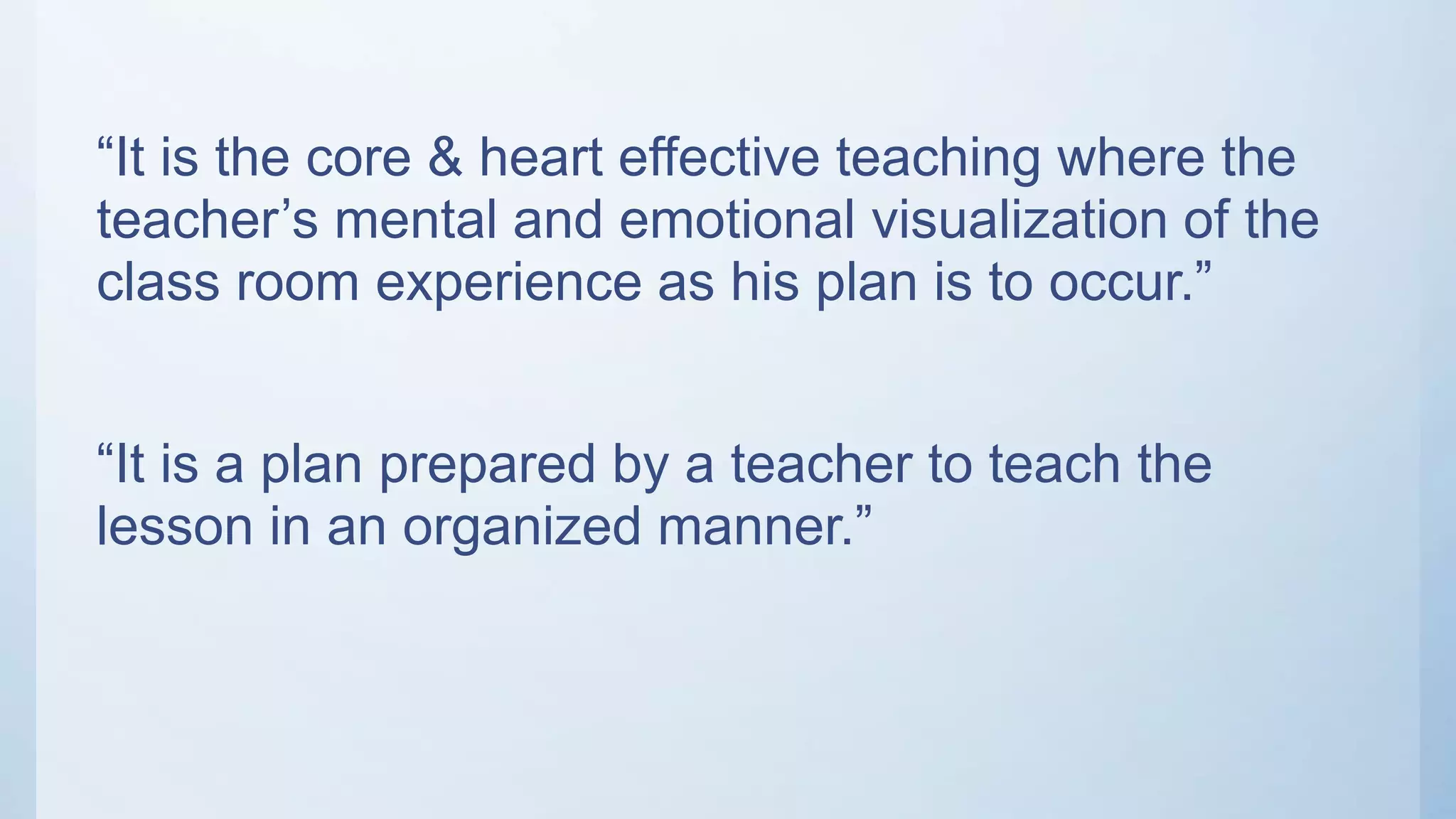 “It is the core & heart effective teaching where the teacher’s mental and emotional visualization of the class room experience as his plan is to occur.”

“It is a plan prepared by a teacher to teach the lesson in an organized manner.”